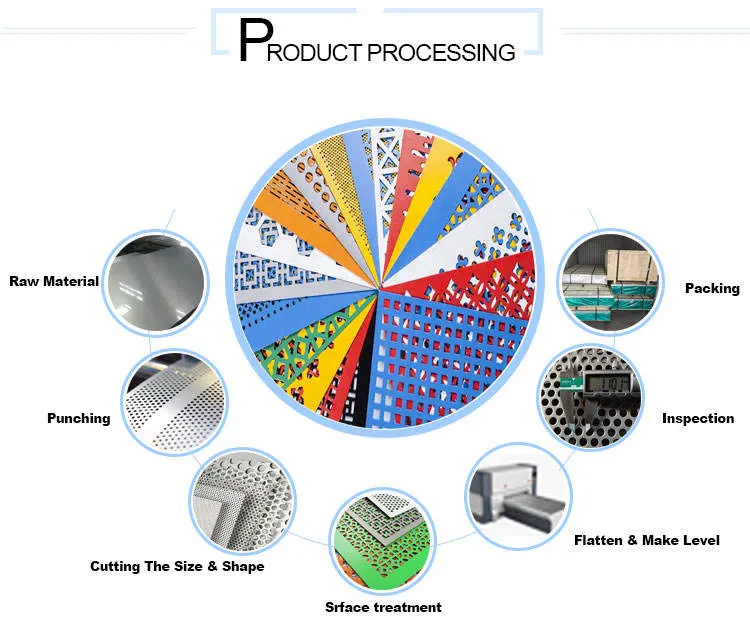 PRODUCT PROCESSING

Raw Material

Punching

Cutting The Size & Shape

Srface treatment

Flatten & Make Level

Inspection

Packing